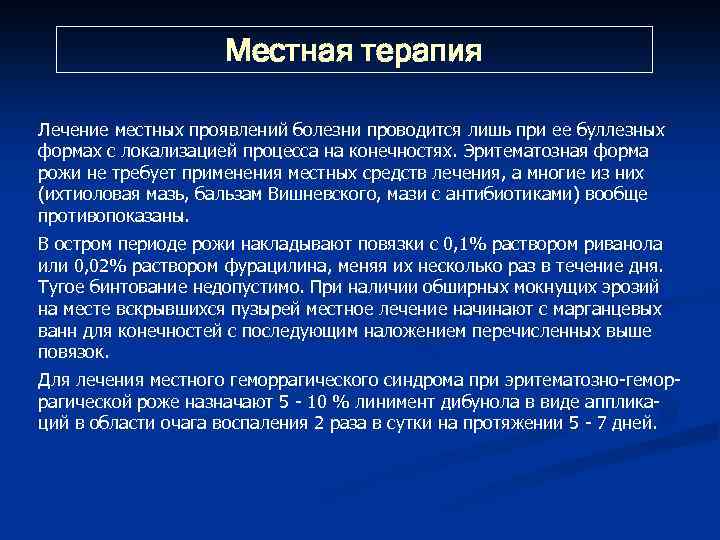 Местная терапия

Лечение местных проявлений болезни проводится лишь при ее буллезных формах с локализацией процесса на конечностях. Эритематозная форма рожи не требует применения местных средств лечения, а многие из них (ихтиоловая мазь, бальзам Вишневского, мази с антибиотиками) вообще противопоказаны.

В остром периоде рожи накладывают повязки с 0,1% раствором риванола или 0,02% раствором фурацилина, меняя их несколько раз в течение дня. Тугое бинтование недопустимо. При наличии обширных мокнущих эрозий на месте вскрывшихся пузырей местное лечение начинают с марганцевых ванн для конечностей с последующим наложением перечисленных выше повязок.

Для лечения местного геморрагического синдрома при эритематозно-геморрагической роже назначают 5 - 10 % линимент дибунола в виде аппликаций в области очага воспаления 2 раза в сутки на протяжении 5 - 7 дней.